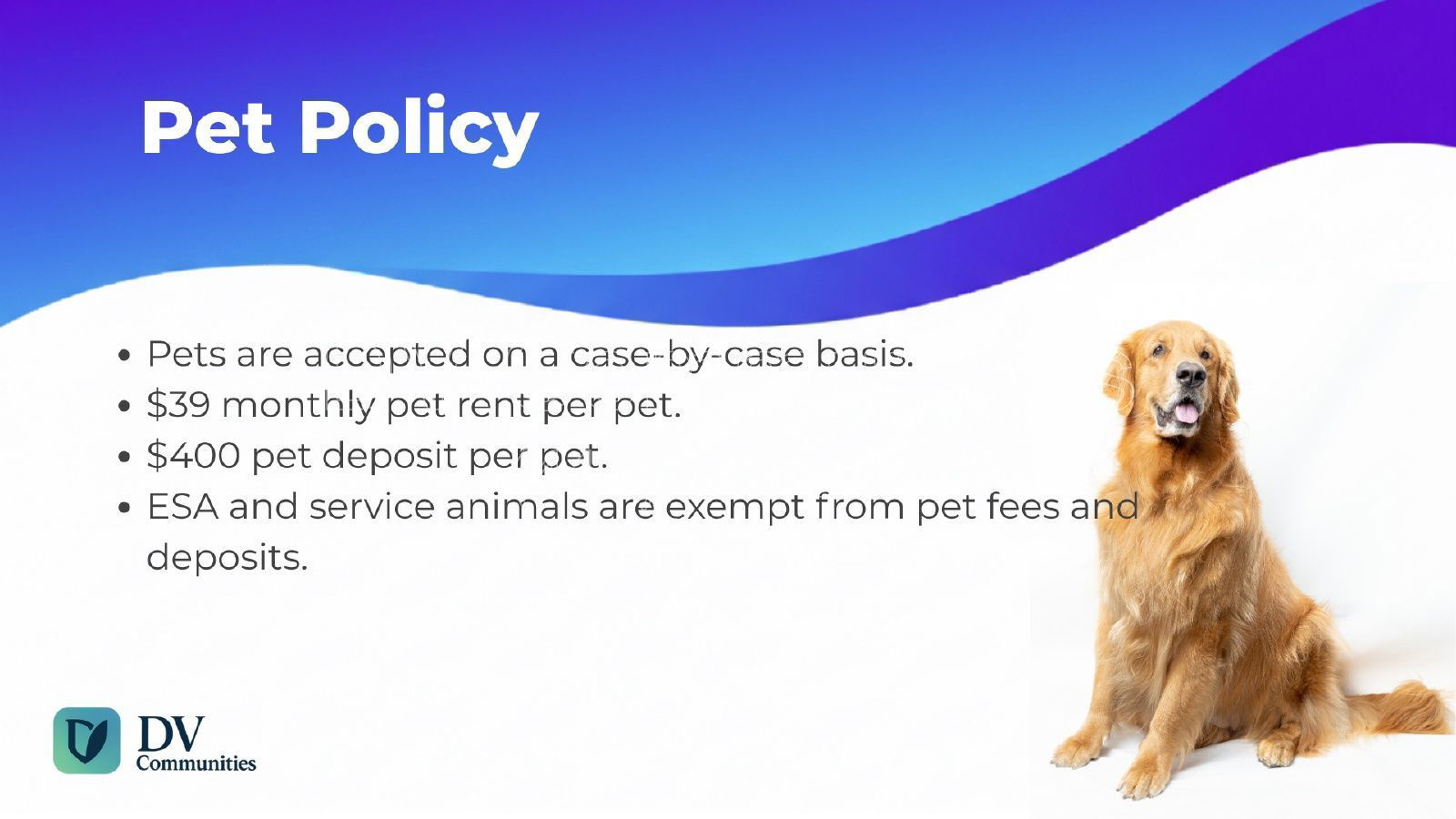 Pet Policy

- Pets are accepted on a case-by-case basis.
- \$39 monthly pet rent per pet.
- \$400 pet deposit per pet.
- ESA and service animals are exempt from pet fees and deposits.

DV
Communities